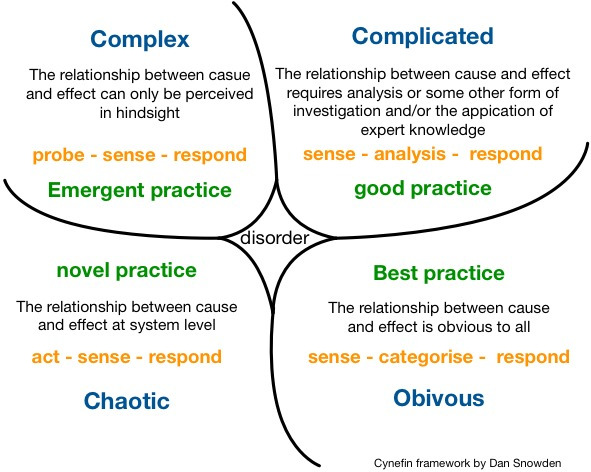 Complex

The relationship between casue and effect can only be perceived in hindsight

probe - sense - respond

Emergent practice

Complicated

The relationship between cause and effect requires analysis or some other form of investigation and/or the appication of expert knowledge

sense - analysis - respond

good practice

disorder

novel practice

The relationship between cause and effect at system level

act - sense - respond

Chaotic

Best practice

The relationship between cause and effect is obvious to all

sense - categorise - respond

Obivous

Cynefin framework by Dan Snowden